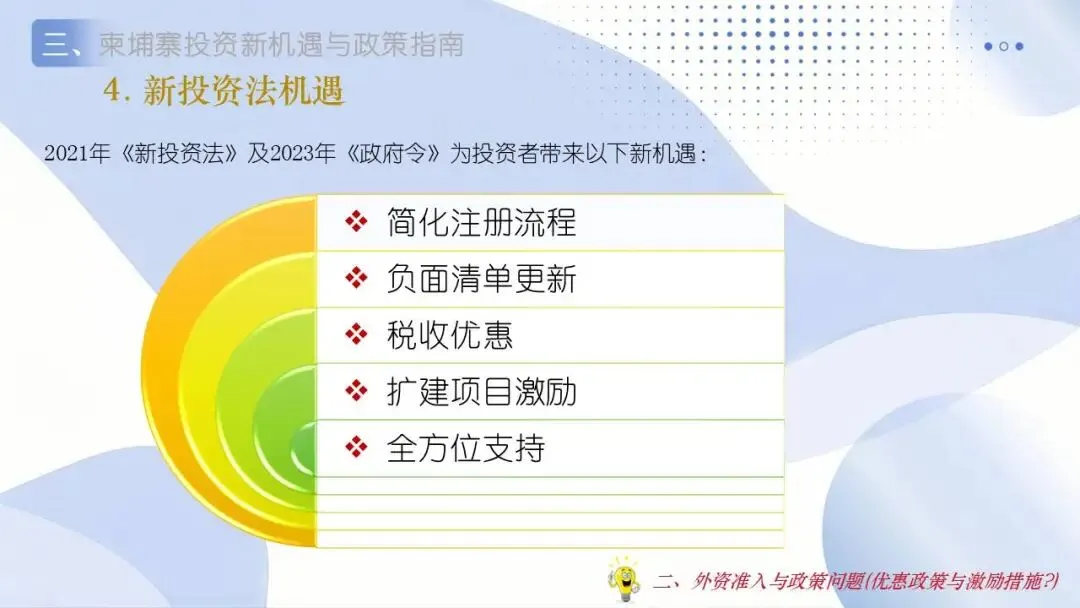 三、柬埔寨投资新机遇与政策指南

4. 新投资法机遇

2021年《新投资法》及2023年《政府令》为投资者带来以下新机遇：

❖ 简化注册流程

❖ 负面清单更新

❖ 税收优惠

❖ 扩建项目激励

❖ 全方位支持

二、外资准入与政策问题(优惠政策与激励措施?)